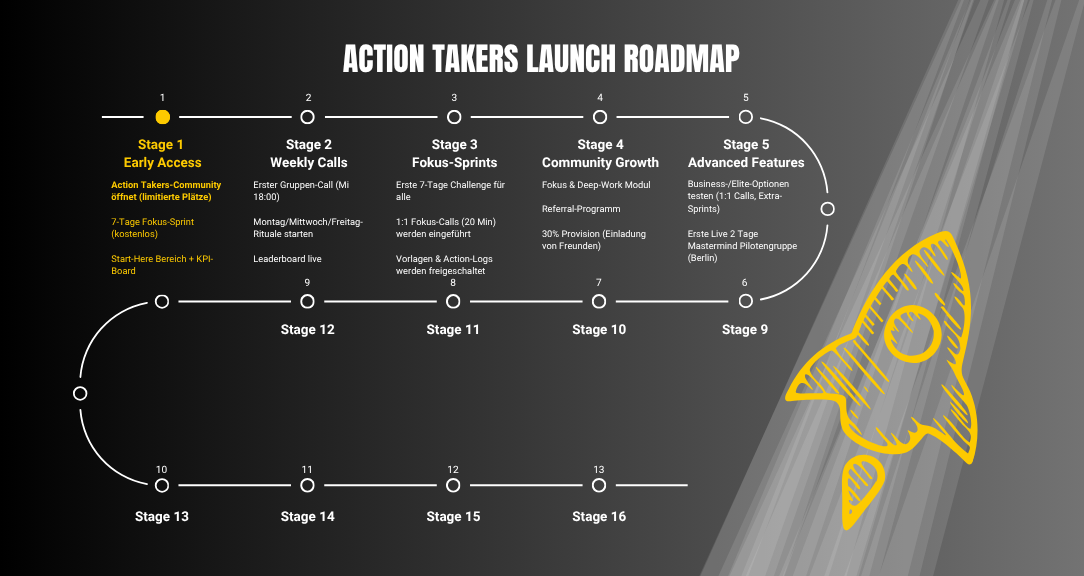 ACTION TAKERS LAUNCH ROADMAP

1

Stage 1
Early Access

Action Takers-Community öffnet (limitierte Plätze)

7-Tage Fokus-Sprint (kostenlos)

Start-Here Bereich + KPI-Board

2

Stage 2
Weekly Calls

Erster Gruppen-Call (Mi 18:00)

Montag/Mittwoch/Freitag-Rituale starten

Leaderboard live

3

Stage 3
Fokus-Sprints

Erste 7-Tage Challenge für alle

1:1 Fokus-Calls (20 Min) werden eingeführt

Vorlagen & Action-Logs werden freigeschaltet

4

Stage 4
Community Growth

Fokus & Deep-Work Modul

Referral-Programm

30% Provision (Einladung von Freunden)

5

Stage 5
Advanced Features

Business-/Elite-Optionen testen (1:1 Calls, Extra-Sprints)

Erste Live 2 Tage Mastermind Pilotengruppe (Berlin)

9

Stage 12

8

Stage 11

7

Stage 10

6

Stage 9

10

Stage 13

11

Stage 14

12

Stage 15

13

Stage 16